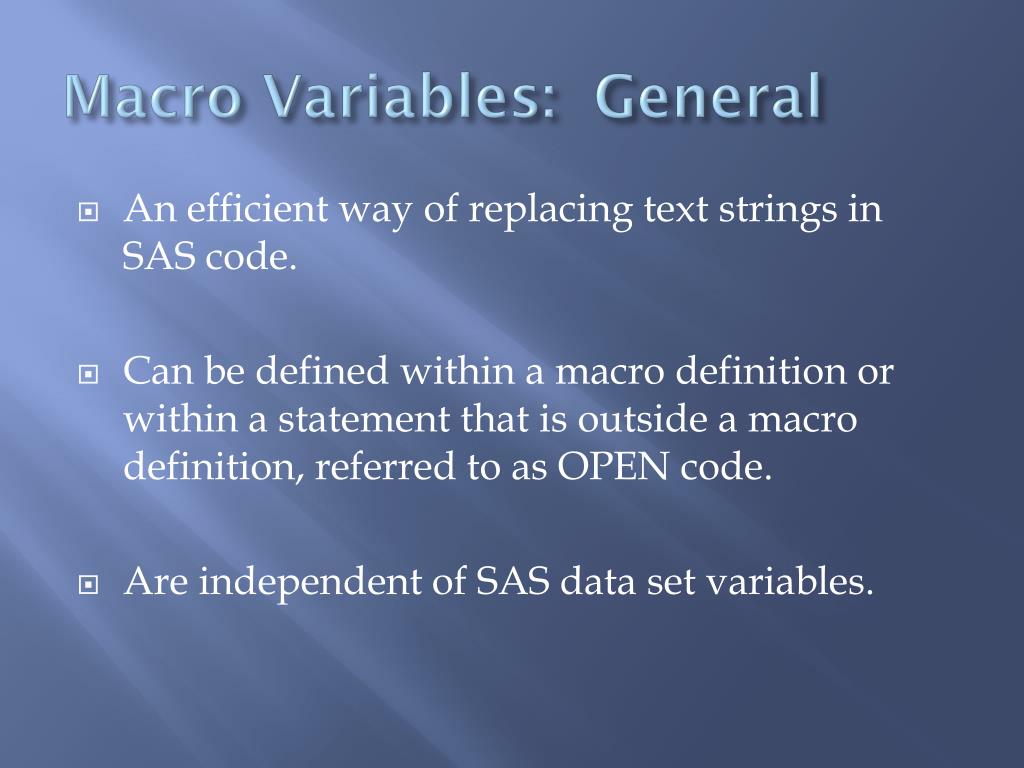 Macro Variables:  General

An efficient way of replacing text strings in SAS code.

Can be defined within a macro definition or within a statement that is outside a macro definition, referred to as OPEN code.

Are independent of SAS data set variables.